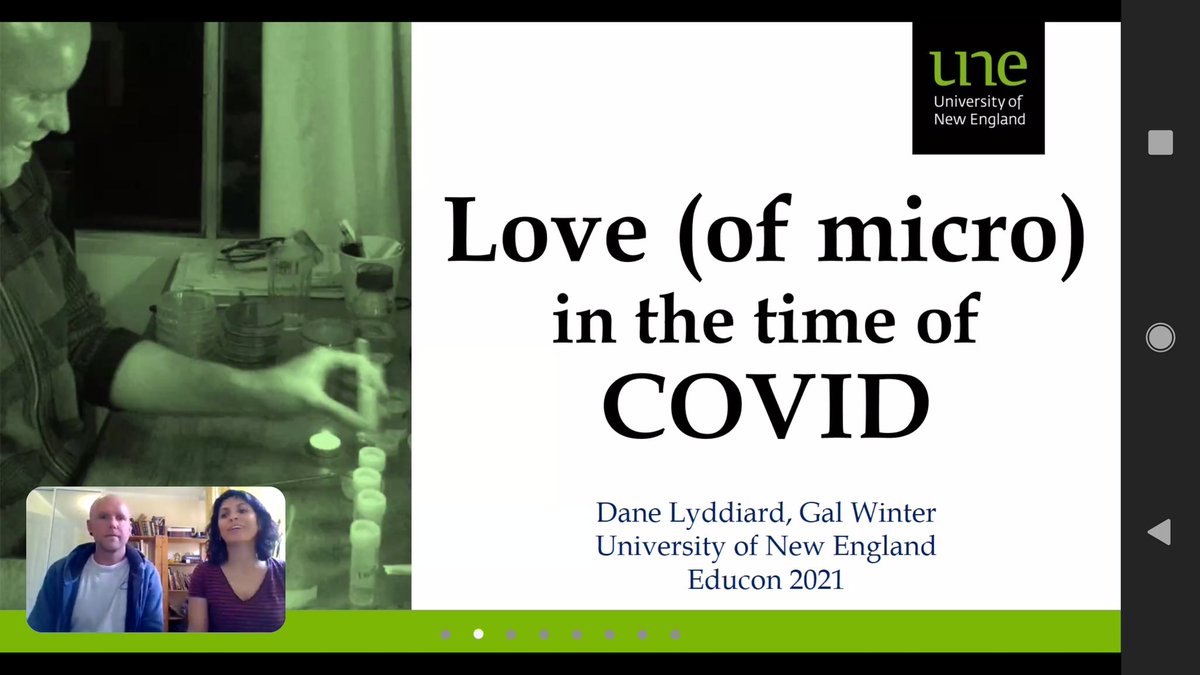 une
University of New England

Love (of micro) in the time of COVID

Dane Lyddiard, Gal Winter
University of New England
Educon 2021